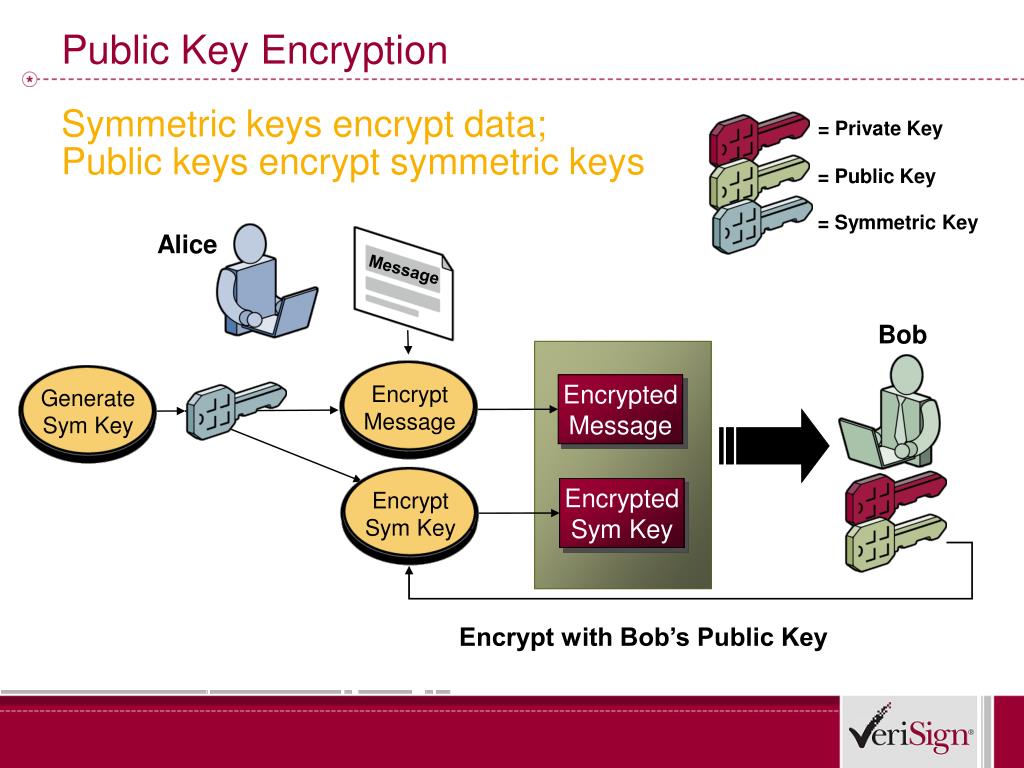 Public Key Encryption

Symmetric keys encrypt data;
Public keys encrypt symmetric keys

= Private Key
= Public Key
= Symmetric Key

Alice

Message

Bob

Generate Sym Key

Encrypt Message

Encrypt Sym Key

Encrypted Message

Encrypted Sym Key

Encrypt with Bob's Public Key

VeriSign®